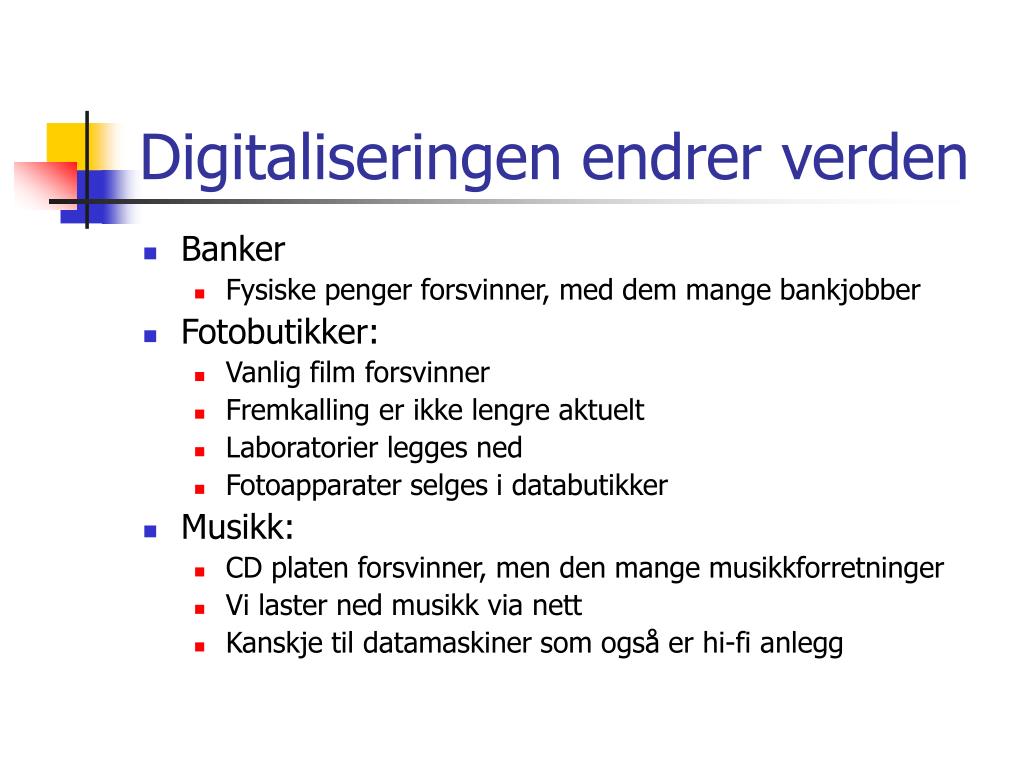 Digitaliseringen endrer verden

- Banker
  - Fysiske penger forsvinner, med dem mange bankjobber
- Fotobutikker:
  - Vanlig film forsvinner
  - Fremkalling er ikke lengre aktuelt
  - Laboratorier legges ned
  - Fotoapparater selges i databutikker
- Musikk:
  - CD platen forsvinner, men den mange musikkforretninger
  - Vi laster ned musikk via nett
  - Kanskje til datamaskiner som også er hi-fi anlegg